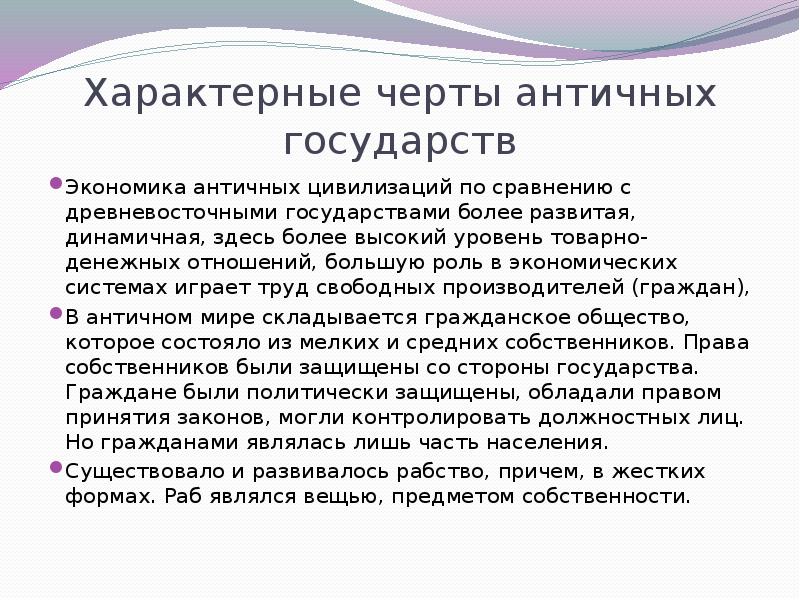 Характерные черты античных государств

Экономика античных цивилизаций по сравнению с древневосточными государствами более развитая, динамичная, здесь более высокий уровень товарно-денежных отношений, большую роль в экономических системах играет труд свободных производителей (граждан),

В античном мире складывается гражданское общество, которое состояло из мелких и средних собственников. Права собственников были защищены со стороны государства. Граждане были политически защищены, обладали правом принятия законов, могли контролировать должностных лиц. Но гражданами являлась лишь часть населения.

Существовало и развивалось рабство, причем, в жестких формах. Раб являлся вещью, предметом собственности.